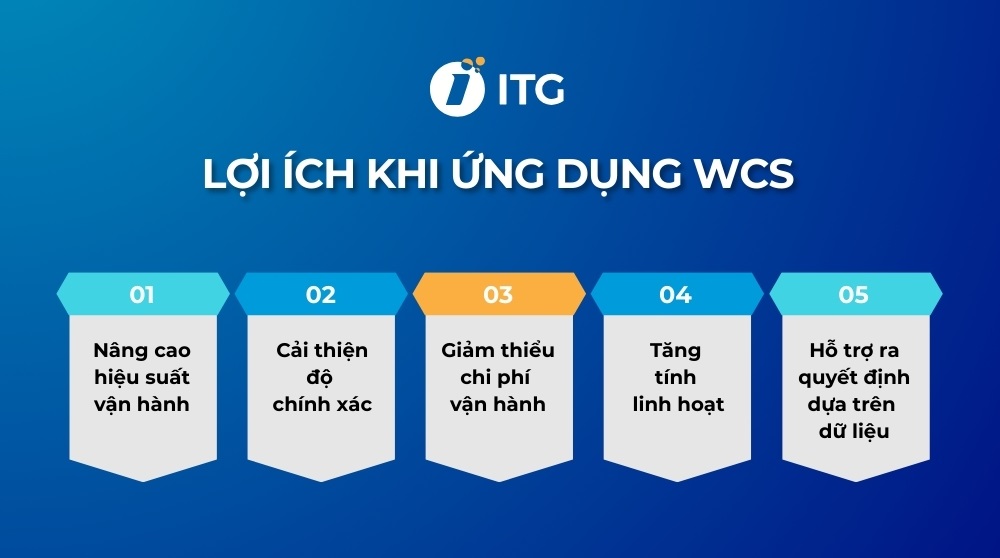 ITG

LỢI ÍCH KHI ỨNG DỤNG WCS

01
Nâng cao hiệu suất vận hành

02
Cải thiện độ chính xác

03
Giảm thiểu chi phí vận hành

04
Tăng tính linh hoạt

05
Hỗ trợ ra quyết định dựa trên dữ liệu